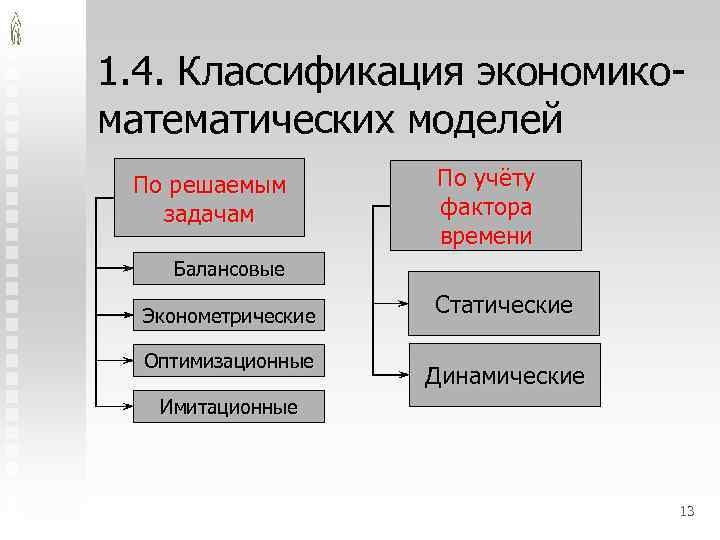 1.4. Классификация экономико-математических моделей

По решаемым задачам

Балансовые

Эконометрические

Оптимизационные

Имитационные

По учёту фактора времени

Статические

Динамические

13